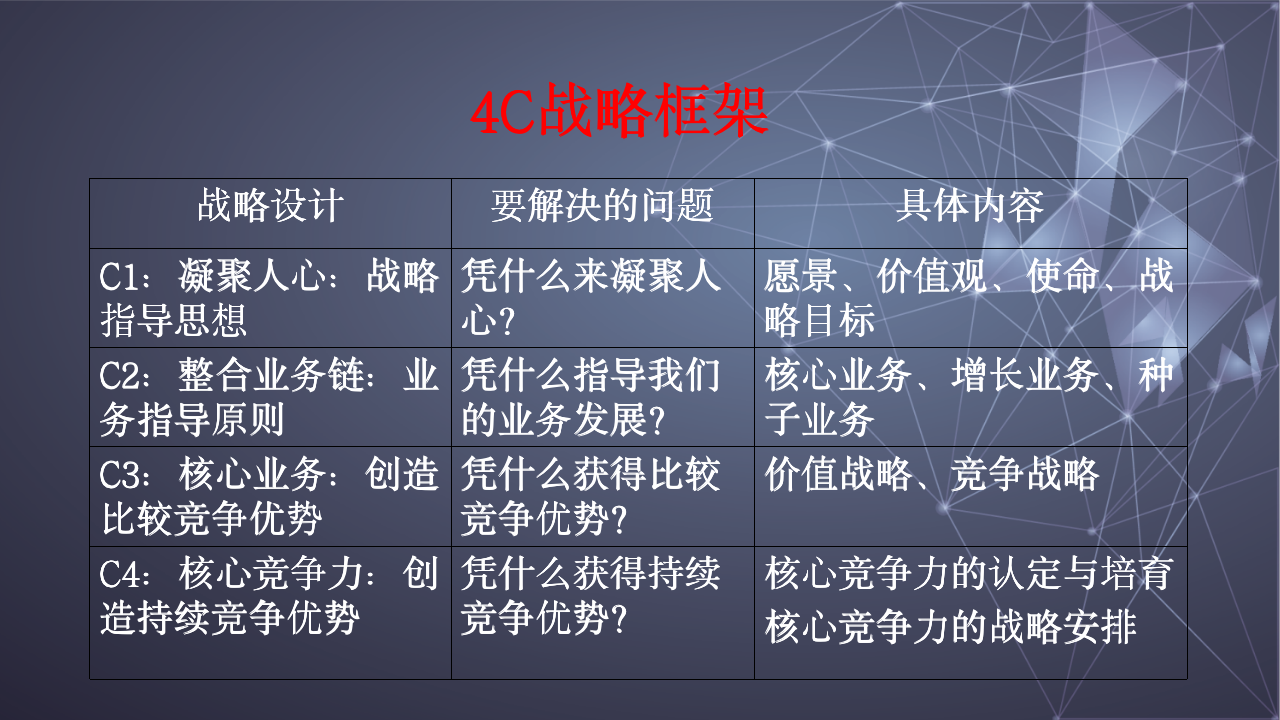 4C战略框架

| 战略设计 | 要解决的问题 | 具体内容 |
|---|---|---|
| C1：凝聚人心：战略指导思想 | 凭什么来凝聚人心? | 愿景、价值观、使命、战略目标 |
| C2：整合业务链：业务指导原则 | 凭什么指导我们的业务发展? | 核心业务、增长业务、种子业务 |
| C3：核心业务：创造比较竞争优势 | 凭什么获得比较竞争优势? | 价值战略、竞争战略 |
| C4：核心竞争力：创造持续竞争优势 | 凭什么获得持续竞争优势? | 核心竞争力的认定与培育 核心竞争力的战略安排 |